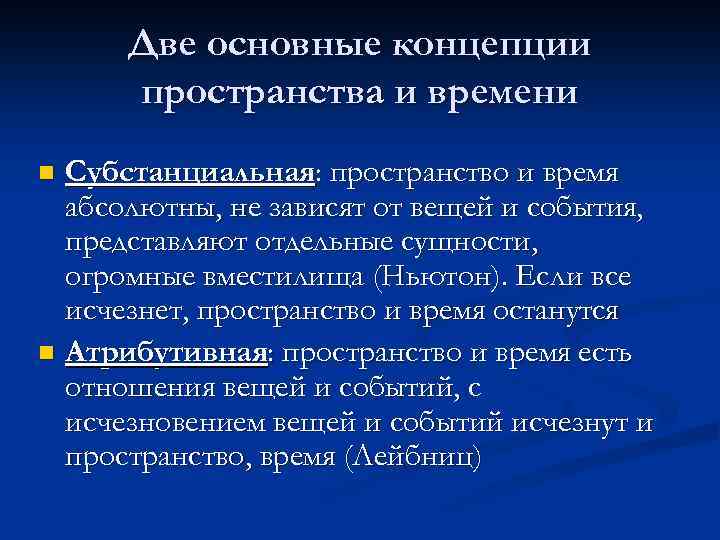 Две основные концепции пространства и времени

Субстанциальная: пространство и время абсолютны, не зависят от вещей и события, представляют отдельные сущности, огромные вместилища (Ньютон). Если все исчезнет, пространство и время останутся

Атрибутивная: пространство и время есть отношения вещей и событий, с исчезновением вещей и событий исчезнут и пространство, время (Лейбниц)